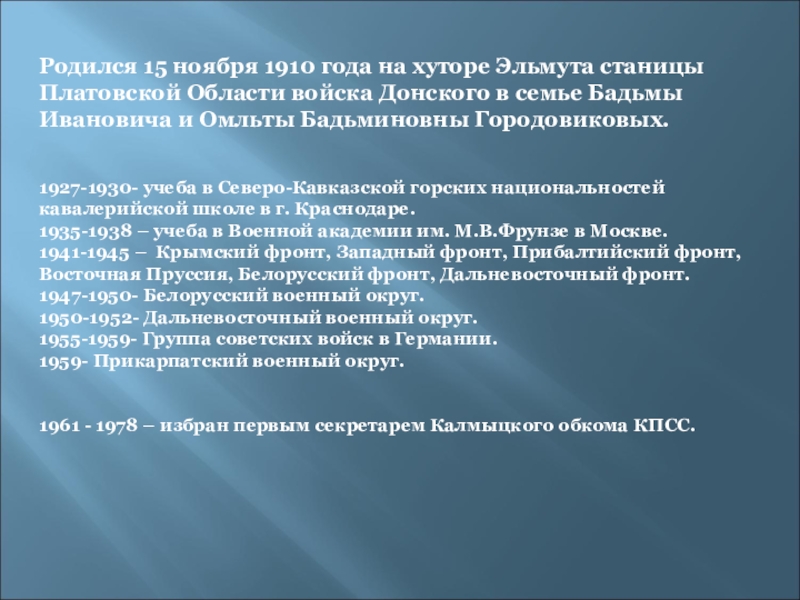 Родился 15 ноября 1910 года на хуторе Эльмута станицы Платовской Области войска Донского в семье Бадьмы Ивановича и Омльты Бадьминовны Городовиковых.

1927-1930- учеба в Северо-Кавказской горских национальностей кавалерийской школе в г. Краснодаре.
1935-1938 – учеба в Военной академии им. М.В.Фрунзе в Москве.
1941-1945 – Крымский фронт, Западный фронт, Прибалтийский фронт, Восточная Пруссия, Белорусский фронт, Дальневосточный фронт.
1947-1950- Белорусский военный округ.
1950-1952- Дальневосточный военный округ.
1955-1959- Группа советских войск в Германии.
1959- Прикарпатский военный округ.

1961 - 1978 – избран первым секретарем Калмыцкого обкома КПСС.